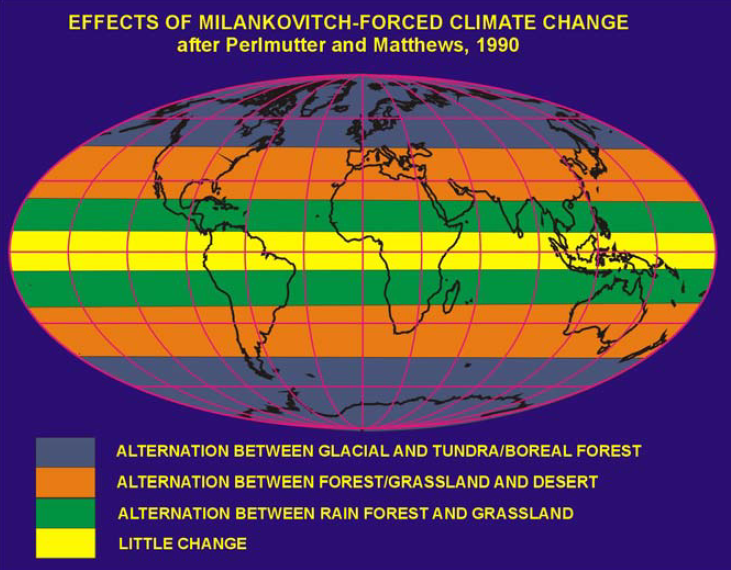 EFFECTS OF MILANKOVITCH-FORCED CLIMATE CHANGE
after Perlmutter and Matthews, 1990

ALTERNATION BETWEEN GLACIAL AND TUNDRA/BOREAL FOREST
ALTERNATION BETWEEN FOREST/GRASSLAND AND DESERT
ALTERNATION BETWEEN RAIN FOREST AND GRASSLAND
LITTLE CHANGE